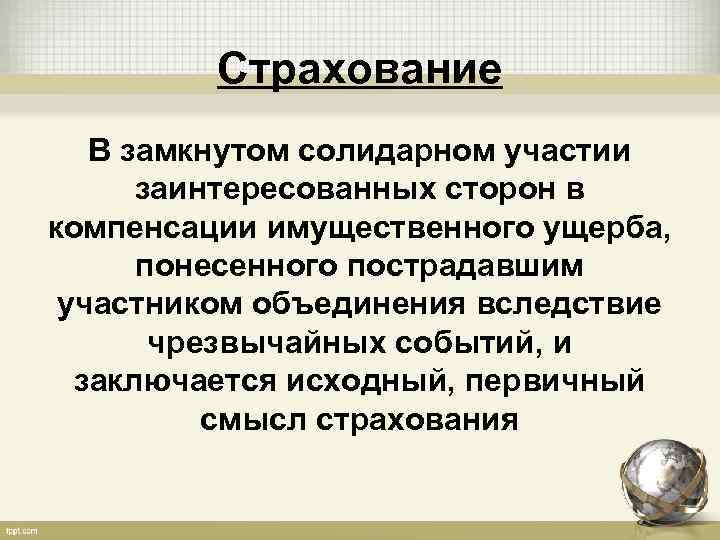 Страхование

В замкнутом солидарном участии заинтересованных сторон в компенсации имущественного ущерба, понесенного пострадавшим участником объединения вследствие чрезвычайных событий, и заключается исходный, первичный смысл страхования

fppt.com